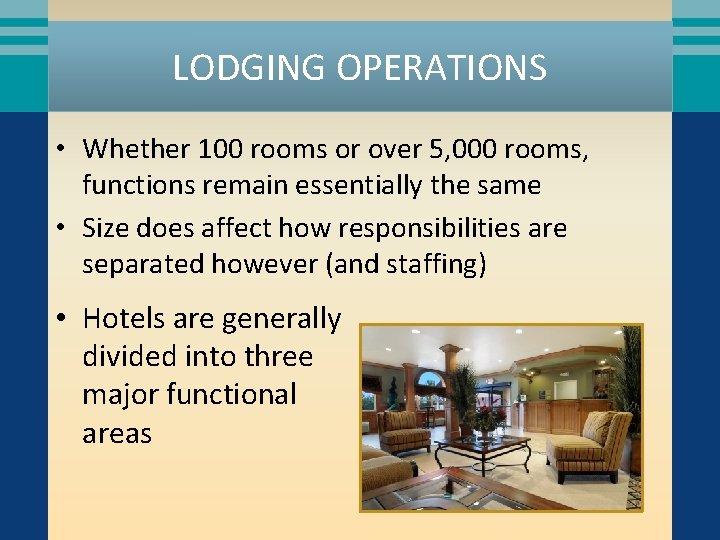 LODGING OPERATIONS

• Whether 100 rooms or over 5,000 rooms, functions remain essentially the same

• Size does affect how responsibilities are separated however (and staffing)

• Hotels are generally divided into three major functional areas